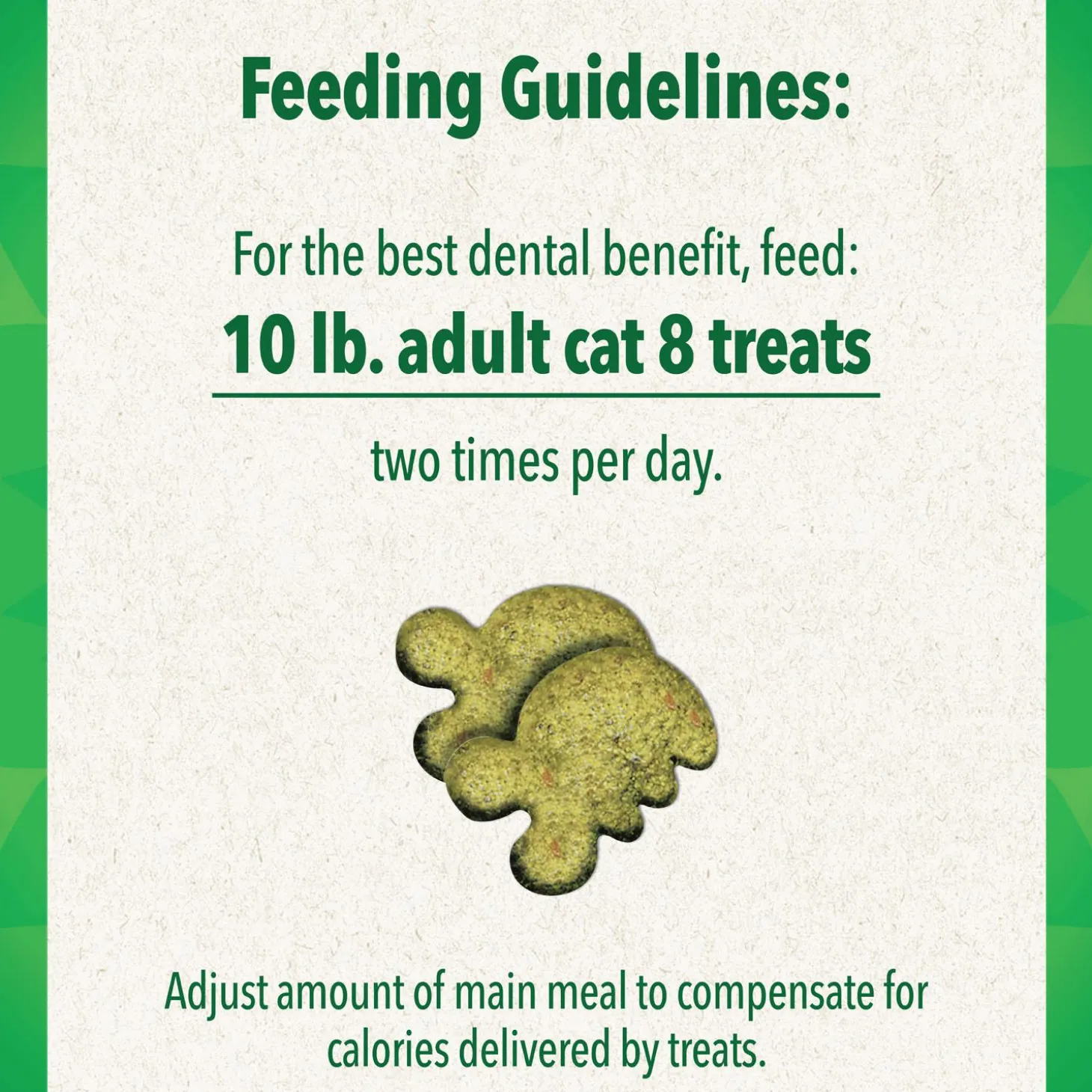 Feeding Guidelines:

For the best dental benefit, feed:

10 lb. adult cat 8 treats

two times per day.

Adjust amount of main meal to compensate for calories delivered by treats.